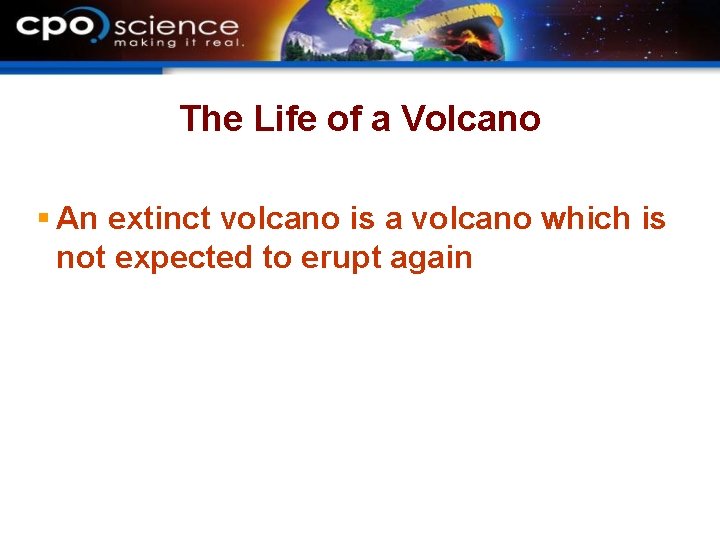 cpo science
making it real.

The Life of a Volcano

An extinct volcano is a volcano which is not expected to erupt again